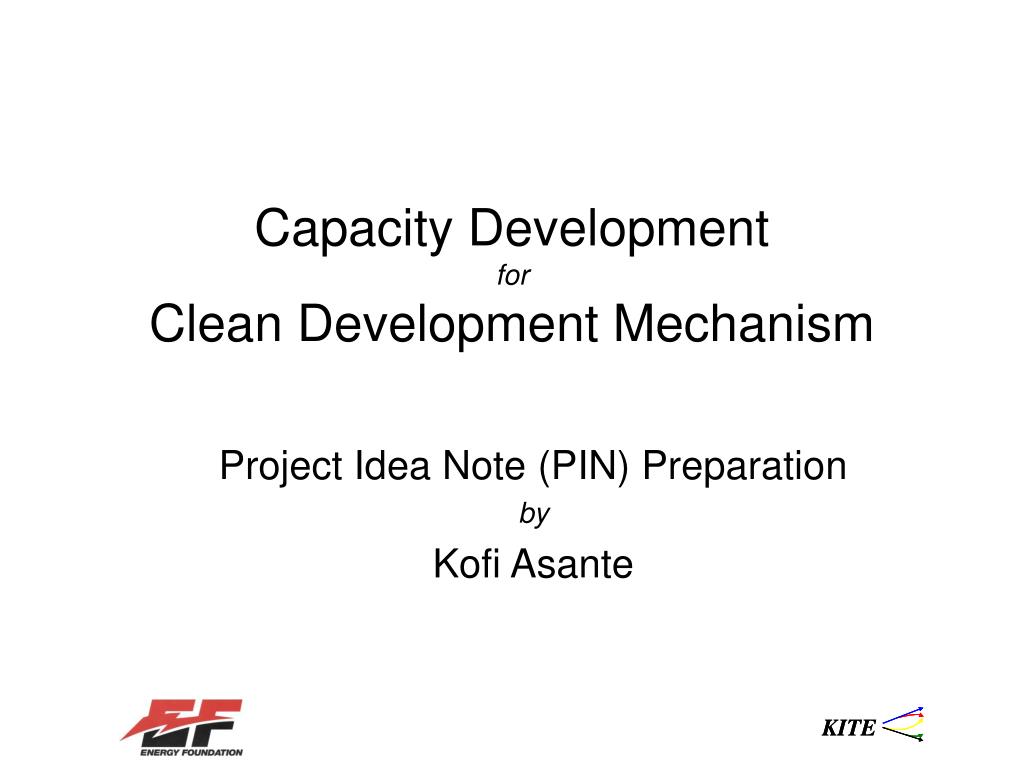 Capacity Development
for
Clean Development Mechanism

Project Idea Note (PIN) Preparation
by
Kofi Asante

EF
ENERGY FOUNDATION

KITE